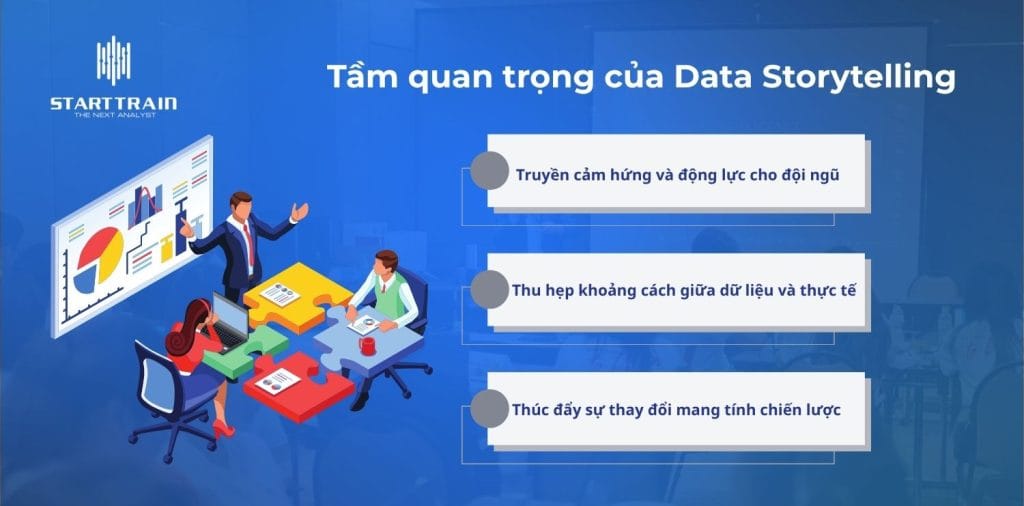 STARTTRAIN
THE NEXT ANALYST

Tầm quan trọng của Data Storytelling

Truyền cảm hứng và động lực cho đội ngũ

Thu hẹp khoảng cách giữa dữ liệu và thực tế

Thúc đẩy sự thay đổi mang tính chiến lược